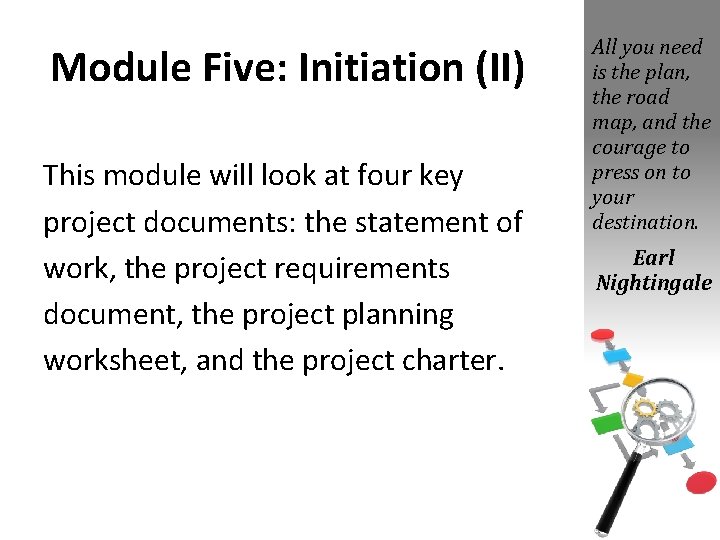 Module Five: Initiation (II)

This module will look at four key project documents: the statement of work, the project requirements document, the project planning worksheet, and the project charter.

All you need is the plan, the road map, and the courage to press on to your destination.

Earl Nightingale